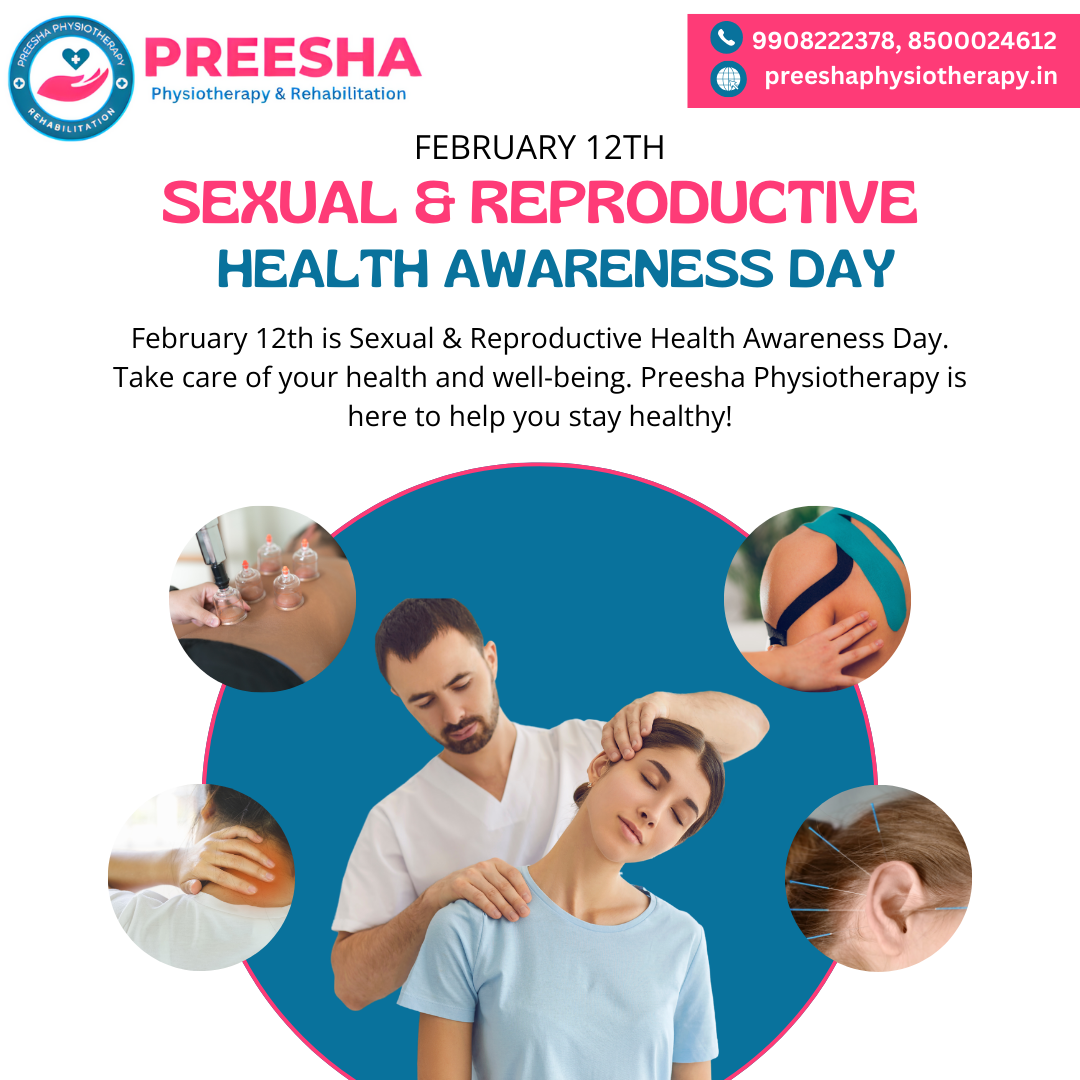 PREESHA PHYSIOTHERAPY
REHABILITATION

PREESHA
Physiotherapy & Rehabilitation

9908222378, 8500024612
preeshaphysiotherapy.in

FEBRUARY 12TH

SEXUAL & REPRODUCTIVE HEALTH AWARENESS DAY

February 12th is Sexual & Reproductive Health Awareness Day. Take care of your health and well-being. Preesha Physiotherapy is here to help you stay healthy!